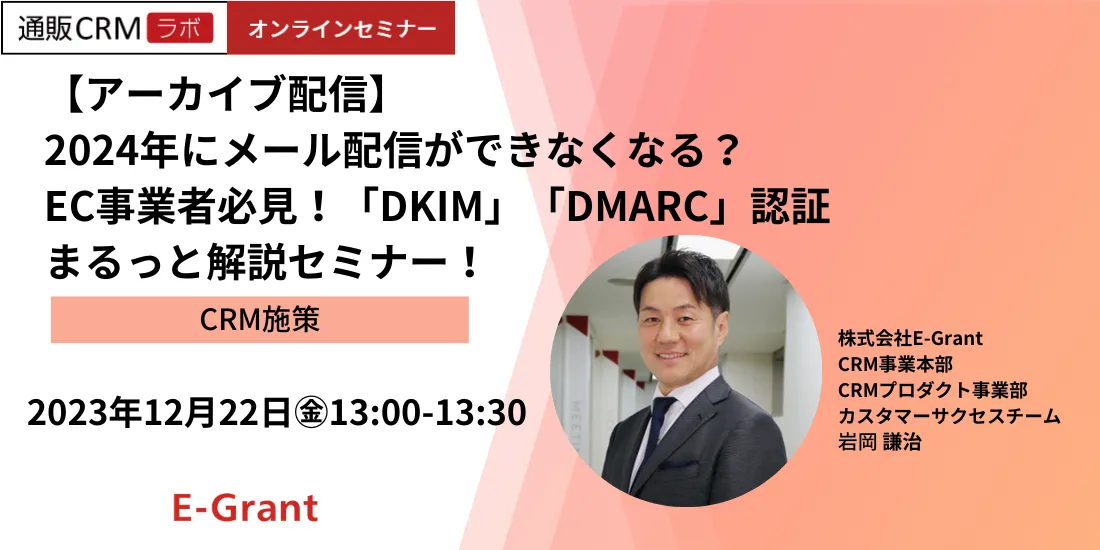 通販CRM ラボ オンラインセミナー

【アーカイブ配信】
2024年にメール配信ができなくなる？
EC事業者必見！「DKIM」「DMARC」認証
まるっと解説セミナー！

CRM施策

2023年12月22日㊎13:00-13:30

E-Grant

株式会社E-Grant
CRM事業本部
CRMプロダクト事業部
カスタマーサクセスチーム
岩岡 謙治